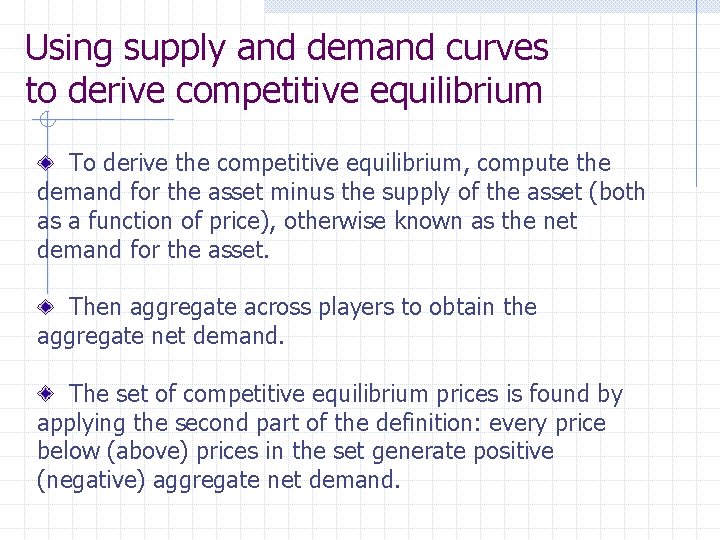 Using supply and demand curves to derive competitive equilibrium

To derive the competitive equilibrium, compute the demand for the asset minus the supply of the asset (both as a function of price), otherwise known as the net demand for the asset.

Then aggregate across players to obtain the aggregate net demand.

The set of competitive equilibrium prices is found by applying the second part of the definition: every price below (above) prices in the set generate positive (negative) aggregate net demand.